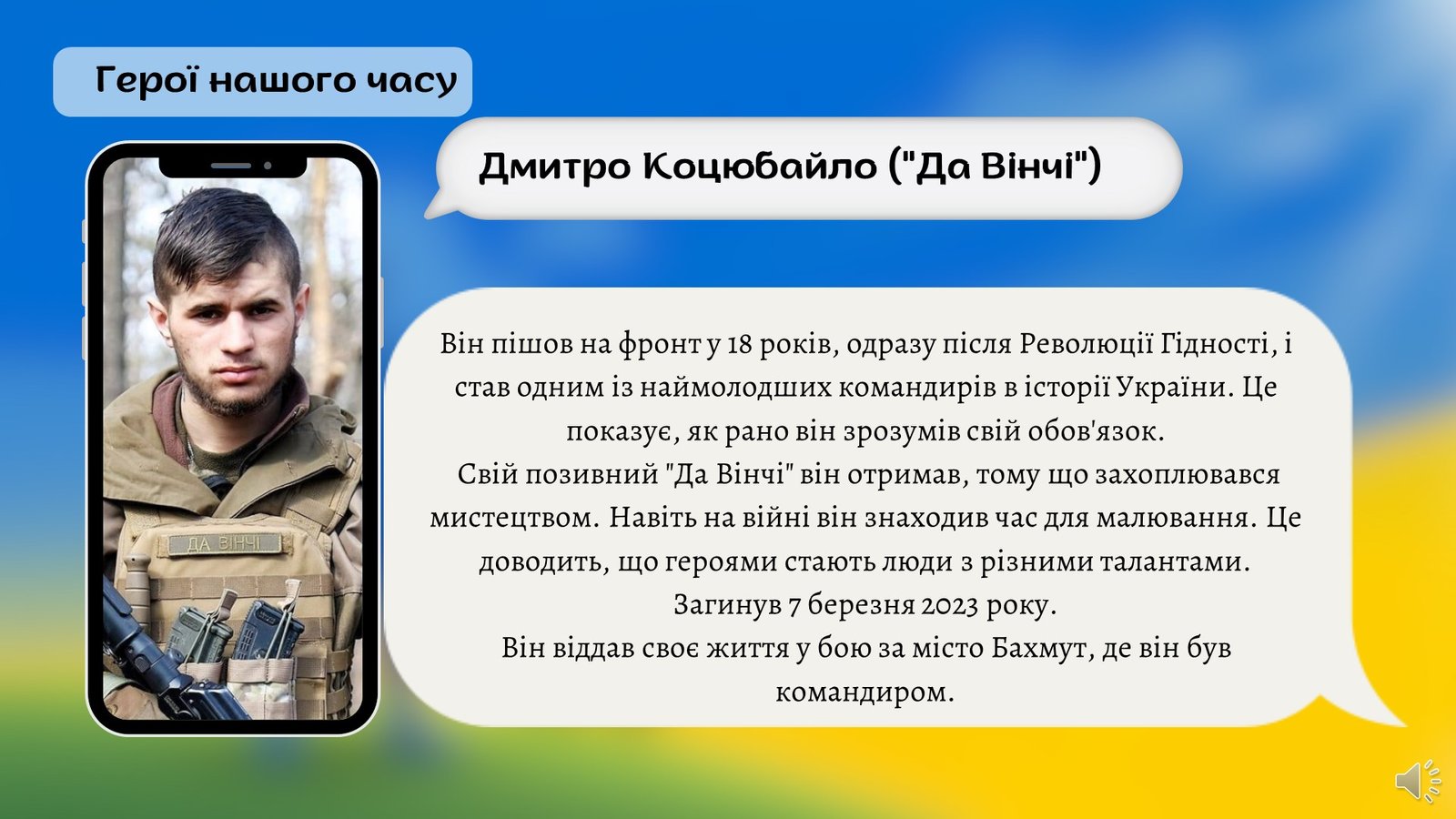 Герої нашого часу

Дмитро Коцюбайло ("Да Вінчі")

ДА ВІНЧІ

Він пішов на фронт у 18 років, одразу після Революції Гідності, і став одним із наймолодших командирів в історії України. Це показує, як рано він зрозумів свій обов'язок.
Свій позивний "Да Вінчі" він отримав, тому що захоплювався мистецтвом. Навіть на війні він знаходив час для малювання. Це доводить, що героями стають люди з різними талантами.
Загинув 7 березня 2023 року.
Він віддав своє життя у бою за місто Бахмут, де він був командиром.